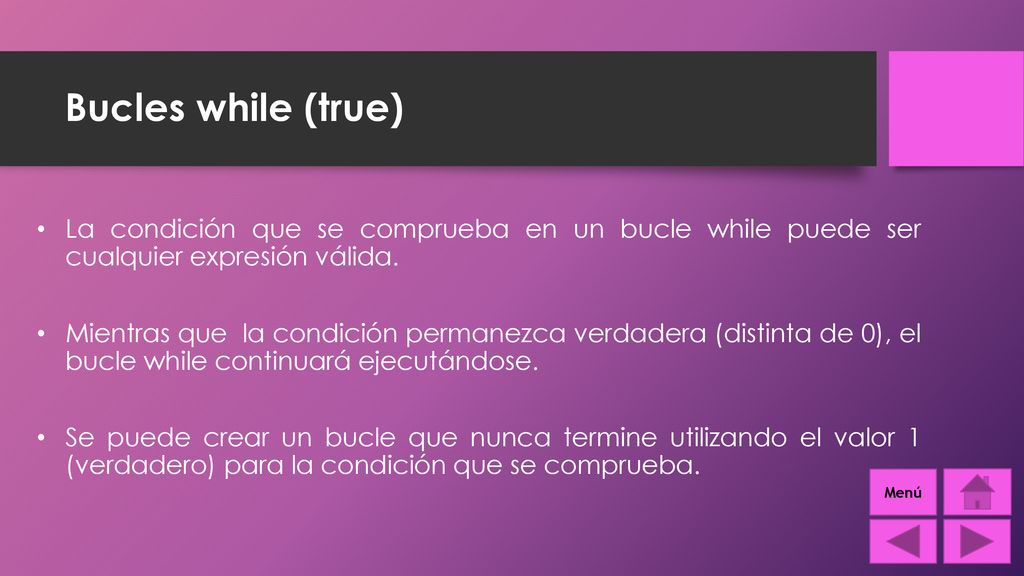 Bucles while (true)

• La condición que se comprueba en un bucle while puede ser cualquier expresión válida.

• Mientras que la condición permanezca verdadera (distinta de 0), el bucle while continuará ejecutándose.

• Se puede crear un bucle que nunca termine utilizando el valor 1 (verdadero) para la condición que se comprueba.

Menú